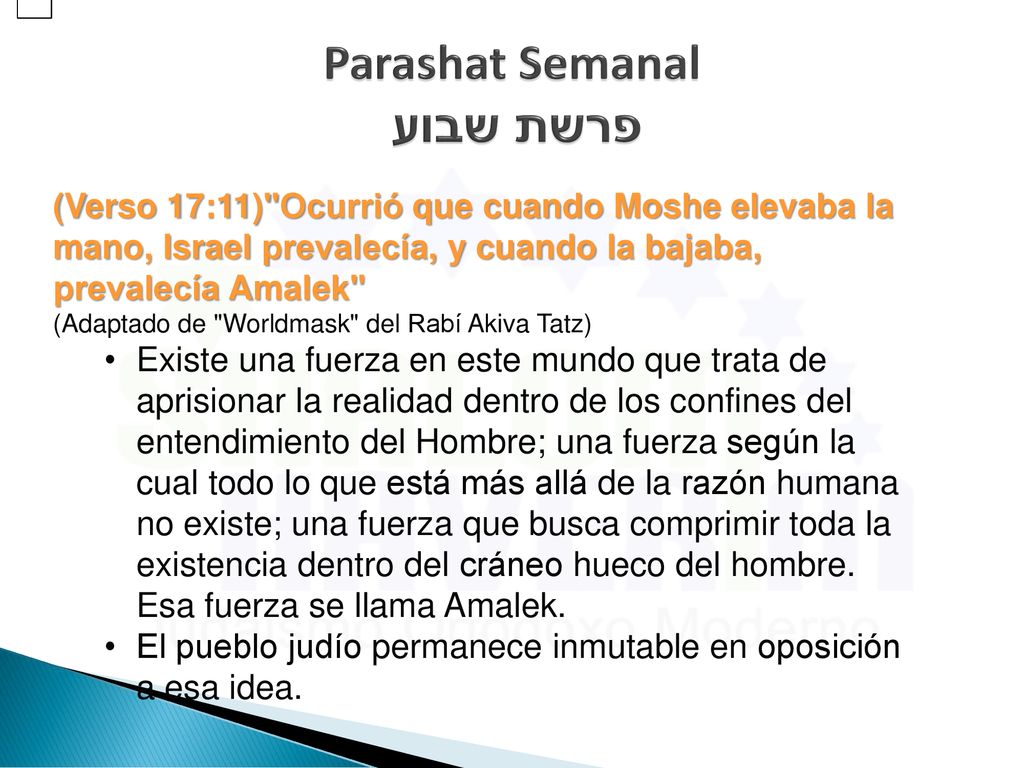 Parashat Semanal
פרשת שבוע

(Verso 17:11)"Ocurrió que cuando Moshe elevaba la mano, Israel prevalecía, y cuando la bajaba, prevalecía Amalek"
(Adaptado de "Worldmask" del Rabí Akiva Tatz)

• Existe una fuerza en este mundo que trata de aprisionar la realidad dentro de los confines del entendimiento del Hombre; una fuerza según la cual todo lo que está más allá de la razón humana no existe; una fuerza que busca comprimir toda la existencia dentro del cráneo hueco del hombre. Esa fuerza se llama Amalek.
• El pueblo judío permanece inmutable en oposición a esa idea.